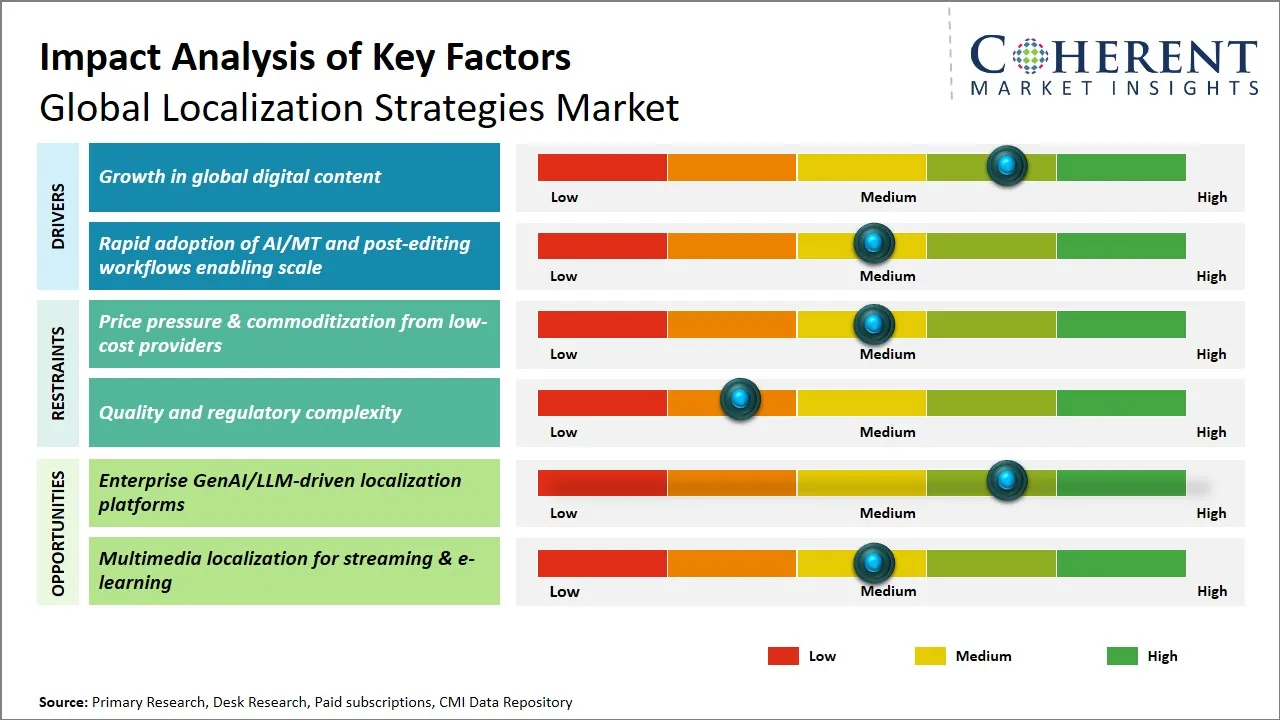 Impact Analysis of Key Factors
Global Localization Strategies Market

COHERENT
MARKET INSIGHTS

DRIVERS

Growth in global digital content
Low Medium High

Rapid adoption of AI/MT and post-editing workflows enabling scale
Low Medium High

RESTRAINTS

Price pressure & commoditization from low-cost providers
Low Medium High

Quality and regulatory complexity
Low Medium High

OPPORTUNITIES

Enterprise GenAI/LLM-driven localization platforms
Low Medium High

Multimedia localization for streaming & e-learning
Low Medium High

Low Medium High

Source: Primary Research, Desk Research, Paid subscriptions, CMI Data Repository